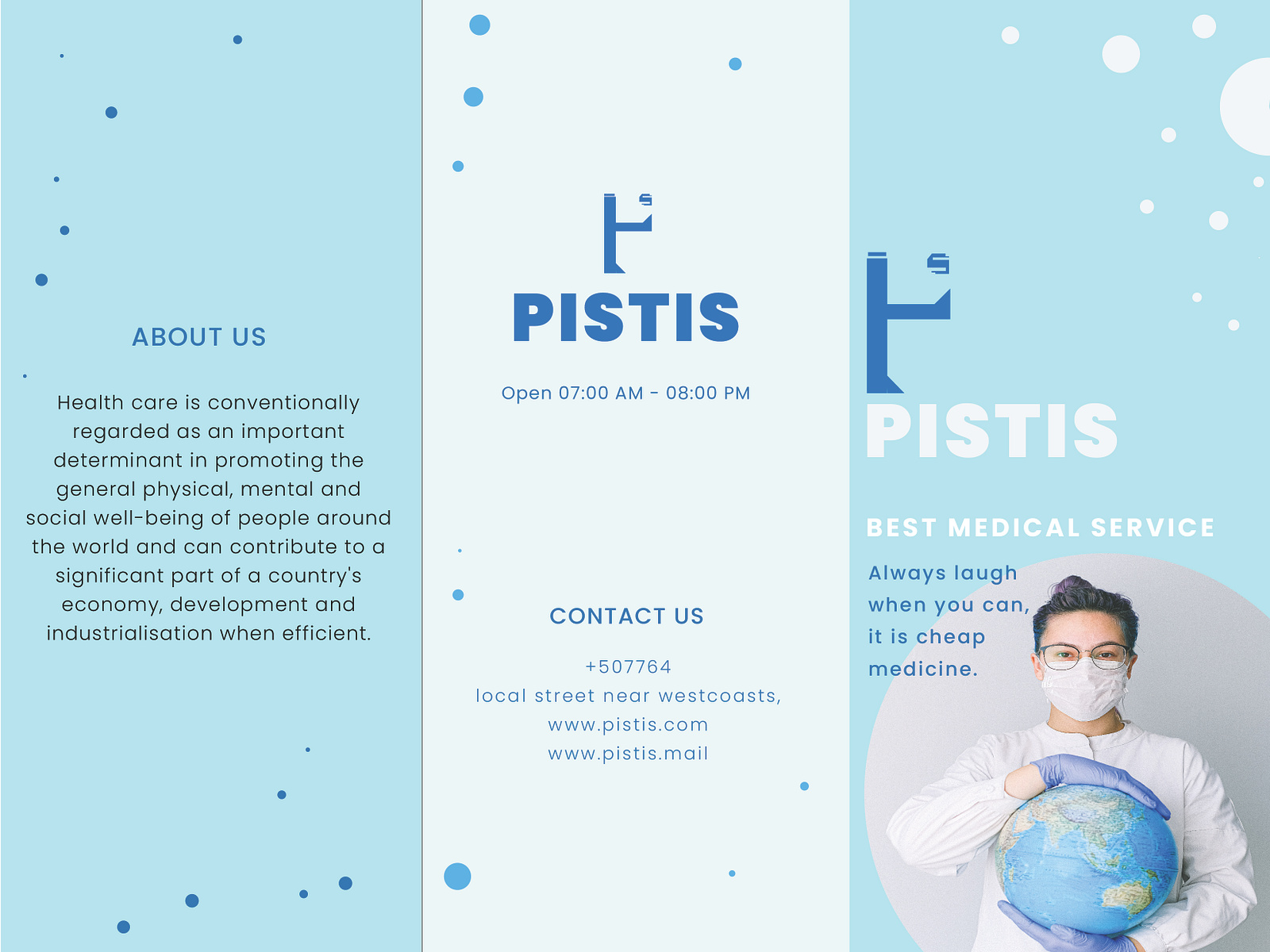 ABOUT US

Health care is conventionally regarded as an important determinant in promoting the general physical, mental and social well-being of people around the world and can contribute to a significant part of a country's economy, development and industrialisation when efficient.

PISTIS

Open 07:00 AM - 08:00 PM

CONTACT US

+507764
local street near westcoasts,
www.pistis.com
www.pistis.mail

PISTIS

BEST MEDICAL SERVICE

Always laugh when you can, it is cheap medicine.